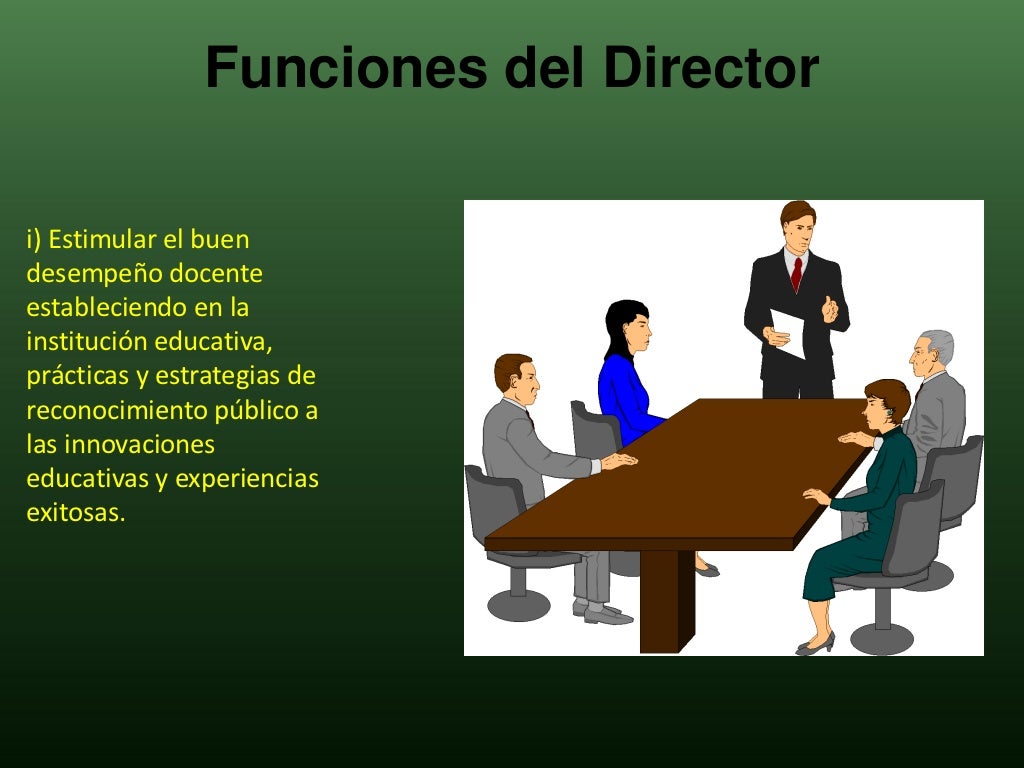 Funciones del Director

i) Estimular el buen desempeño docente estableciendo en la institución educativa, prácticas y estrategias de reconocimiento público a las innovaciones educativas y experiencias exitosas.